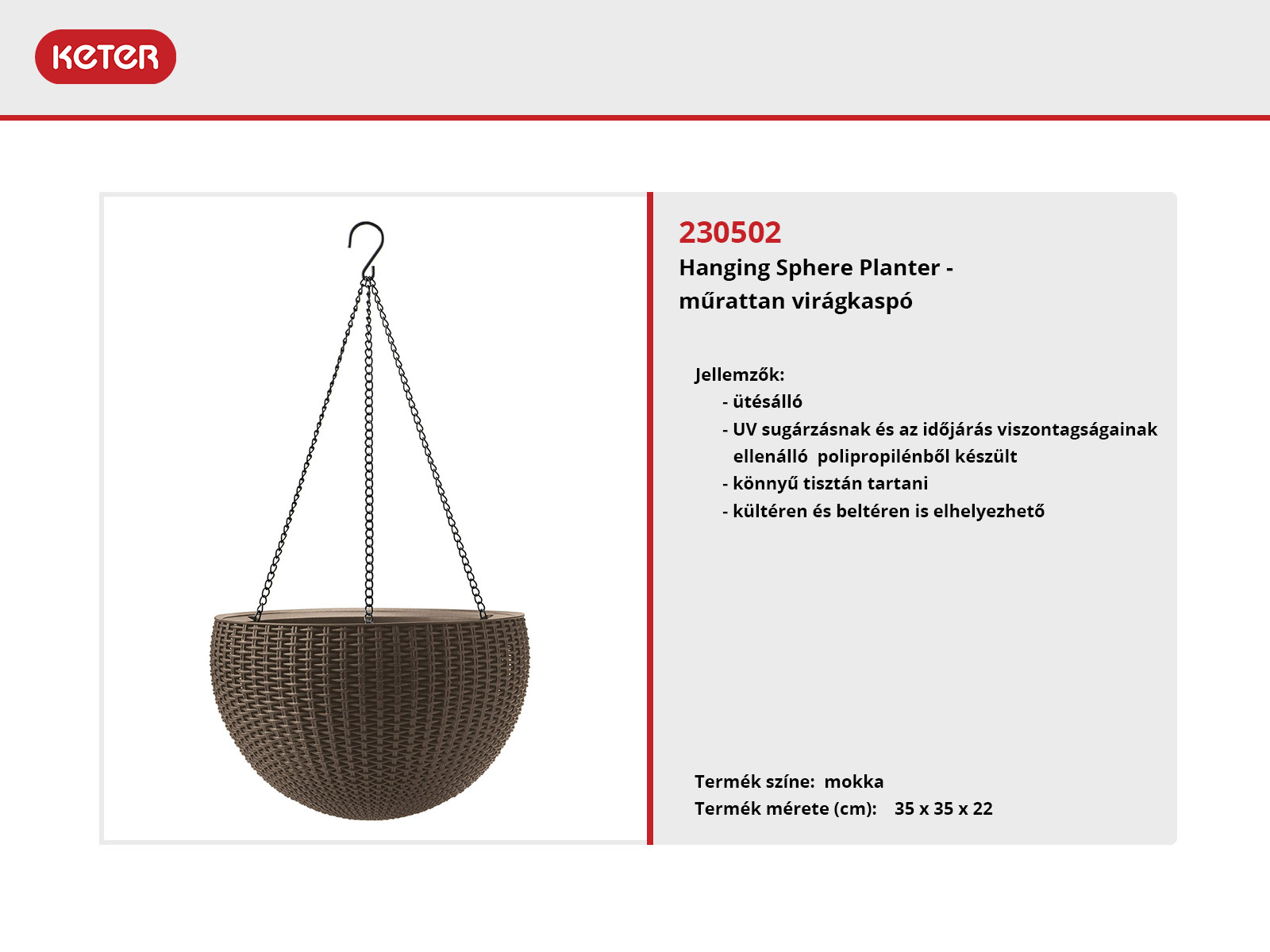 KETER

230502
Hanging Sphere Planter - műrattan virágkaspó

Jellemzők:
- ütésálló
- UV sugárzásnak és az időjárás viszontagságainak ellenálló polipropilénből készült
- könnyű tisztán tartani
- kültéren és beltéren is elhelyezhető

Termék színe: mokka
Termék mérete (cm): 35 x 35 x 22